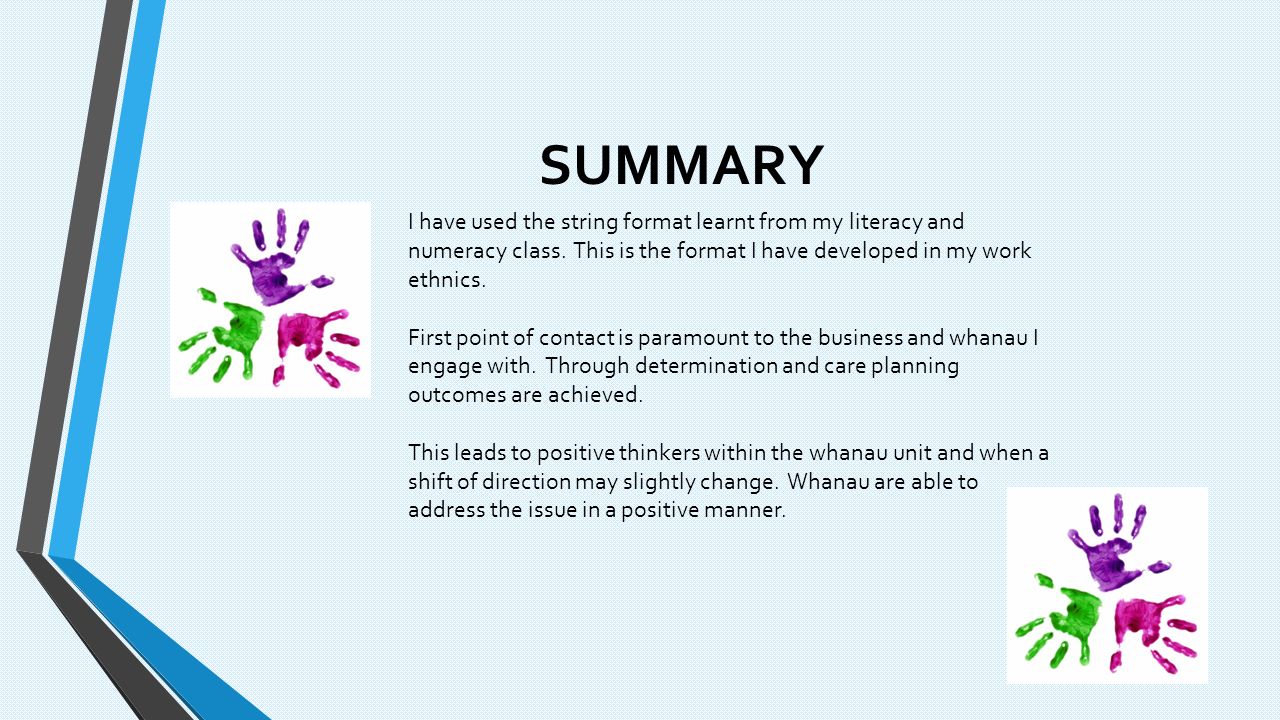 SUMMARY

I have used the string format learnt from my literacy and numeracy class. This is the format I have developed in my work ethnics.

First point of contact is paramount to the business and whanau I engage with. Through determination and care planning outcomes are achieved.

This leads to positive thinkers within the whanau unit and when a shift of direction may slightly change. Whanau are able to address the issue in a positive manner.